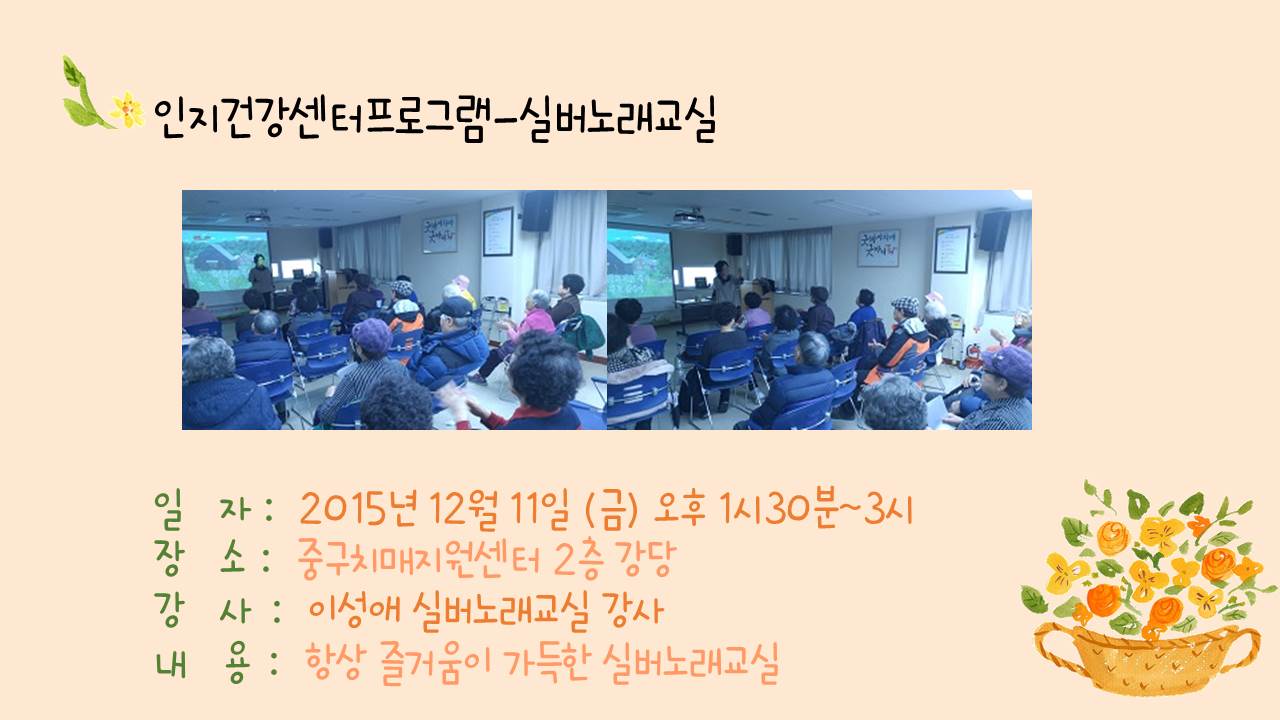 인지건강센터프로그램-실버노래교실

일 자 : 2015년 12월 11일 (금) 오후 1시30분~3시
장 소 : 중구치매지원센터 2층 강당
강 사 : 이성애 실버노래교실 강사
내 용 : 항상 즐거움이 가득한 실버노래교실